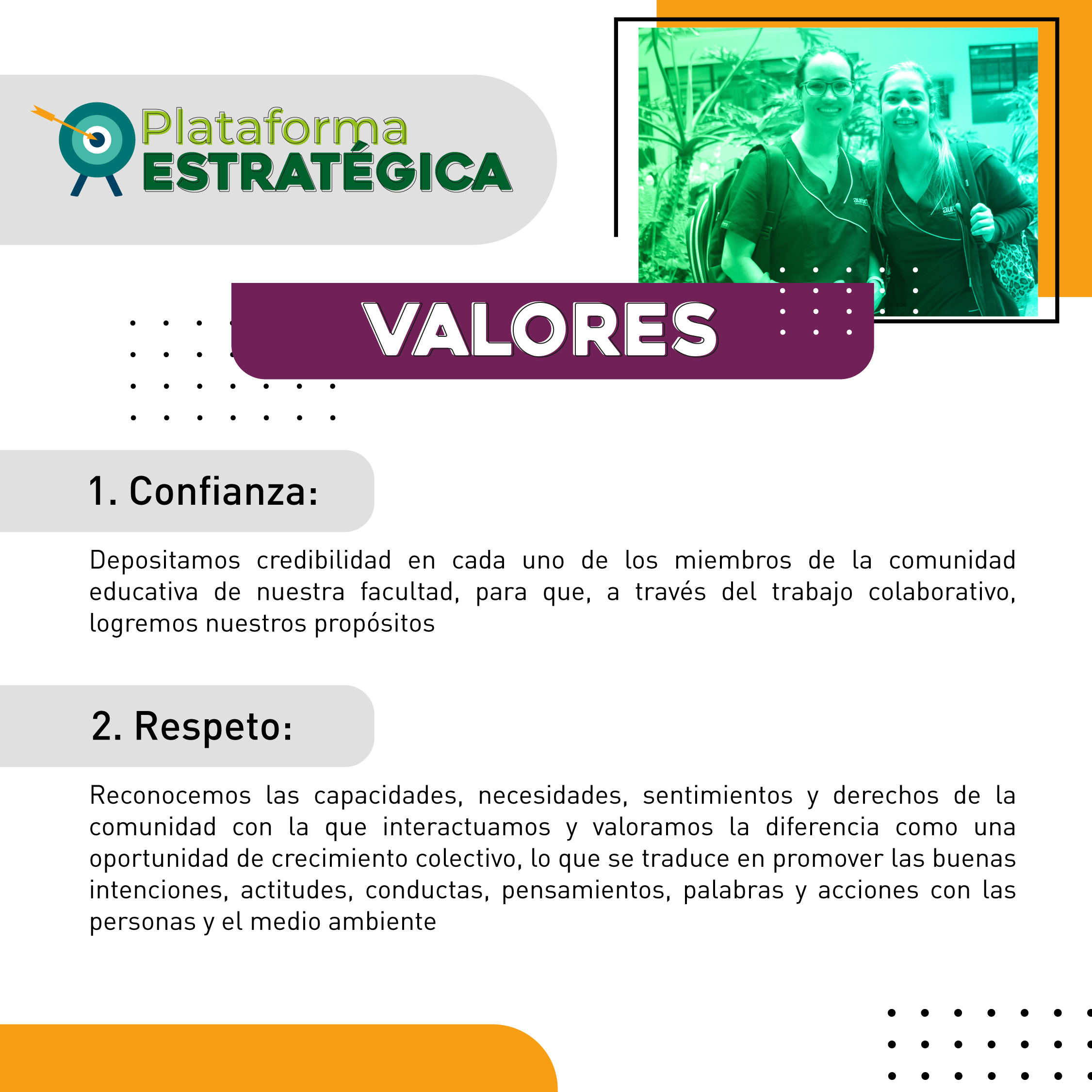 Plataforma
ESTRATÉGICA

VALORES

1. Confianza:

Depositamos credibilidad en cada uno de los miembros de la comunidad educativa de nuestra facultad, para que, a través del trabajo colaborativo, logremos nuestros propósitos

2. Respeto:

Reconocemos las capacidades, necesidades, sentimientos y derechos de la comunidad con la que interactuamos y valoramos la diferencia como una oportunidad de crecimiento colectivo, lo que se traduce en promover las buenas intenciones, actitudes, conductas, pensamientos, palabras y acciones con las personas y el medio ambiente